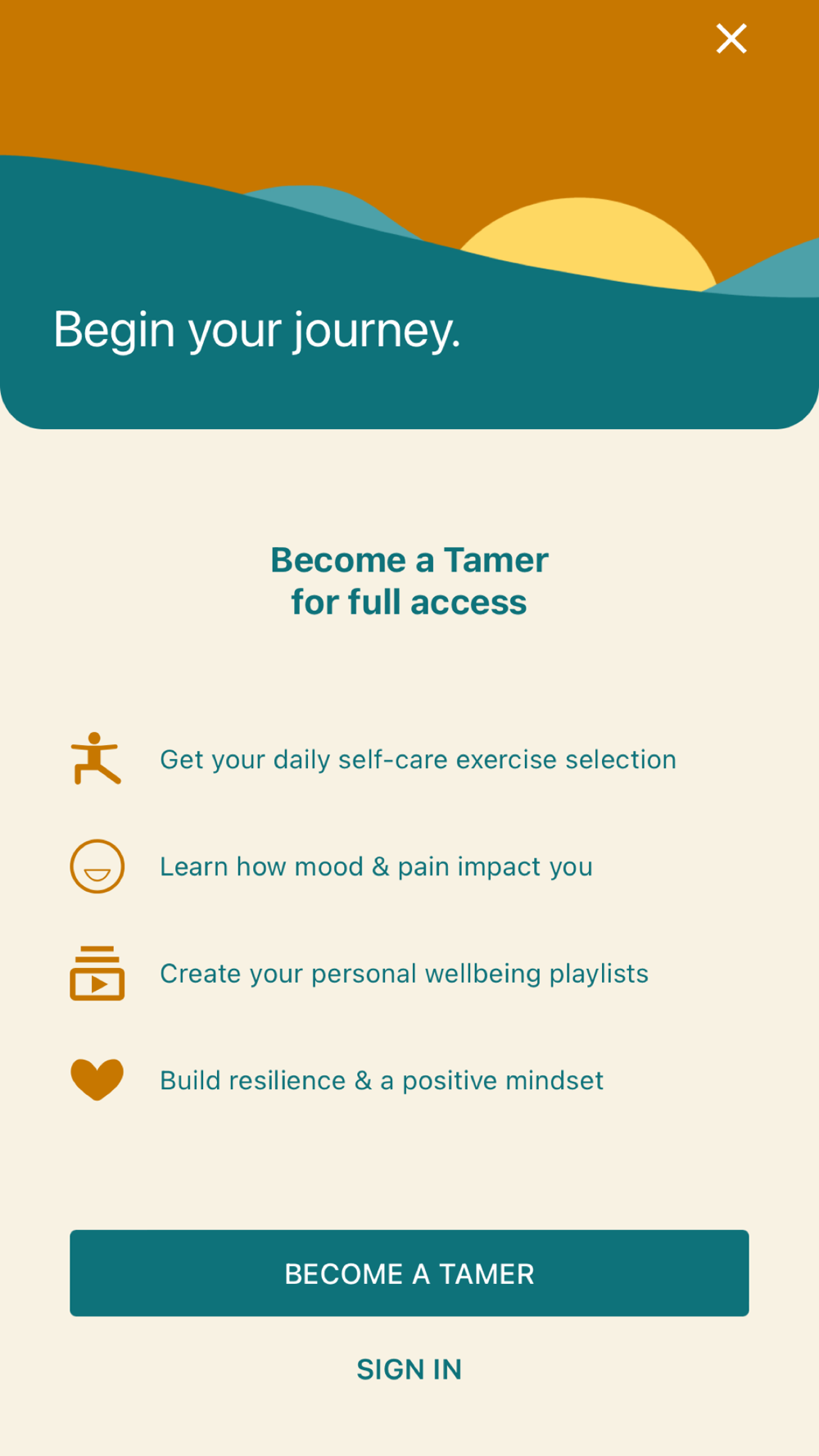 Begin your journey.

Become a Tamer
for full access

Get your daily self-care exercise selection

Learn how mood & pain impact you

Create your personal wellbeing playlists

Build resilience & a positive mindset

BECOME A TAMER

SIGN IN